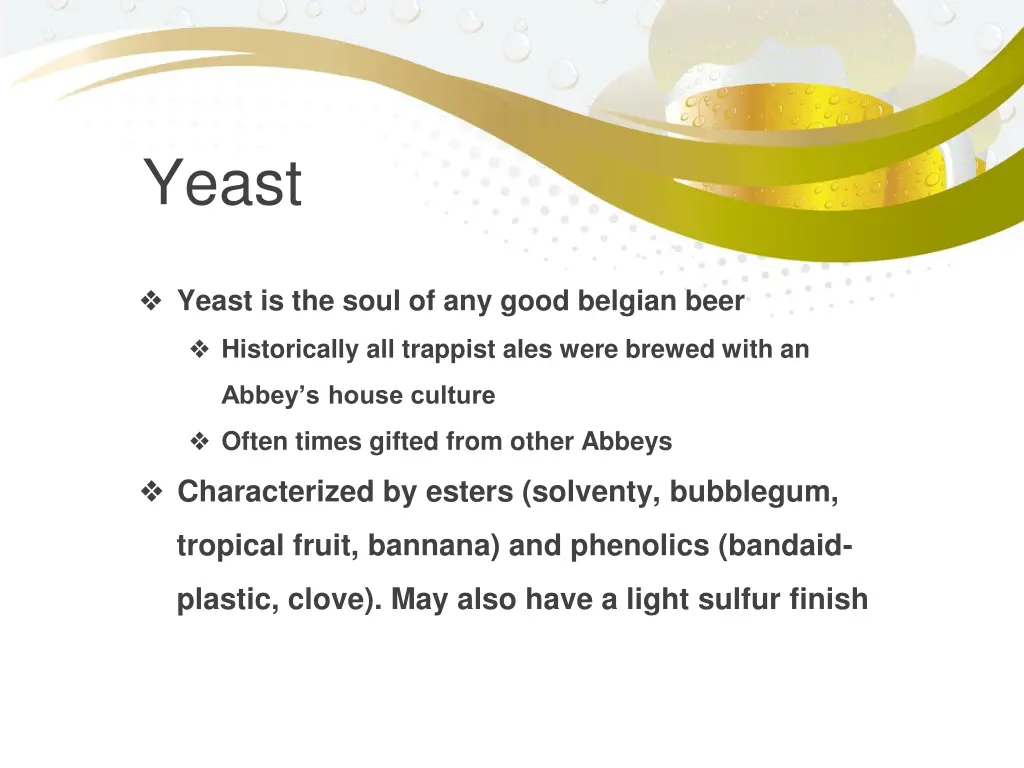 Yeast

❖ Yeast is the soul of any good belgian beer

❖ Historically all trappist ales were brewed with an Abbey's house culture

❖ Often times gifted from other Abbeys

❖ Characterized by esters (solventy, bubblegum, tropical fruit, bannana) and phenolics (bandaid-plastic, clove). May also have a light sulfur finish